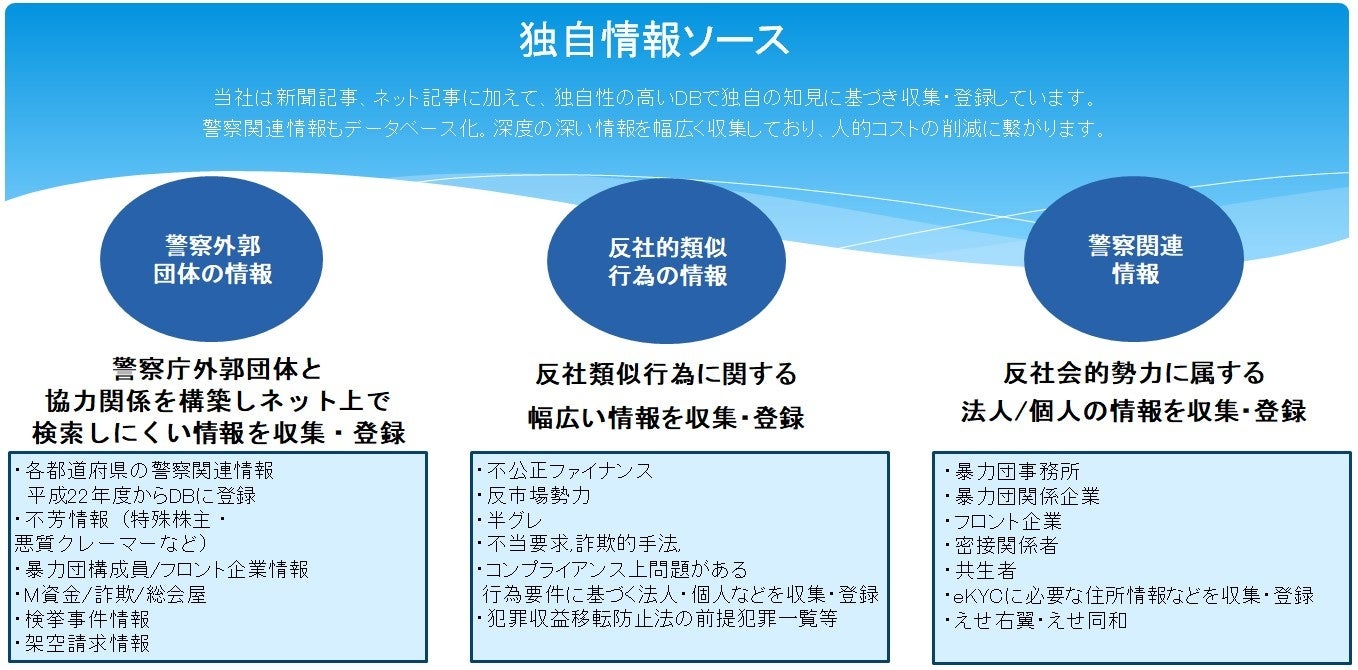 独自情報ソース

当社は新聞記事、ネット記事に加えて、独自性の高いDBで独自の知見に基づき収集・登録しています。
警察関連情報もデータベース化。深度の深い情報を幅広く収集しており、人的コストの削減に繋がります。

警察外郭
団体の情報

警察庁外郭団体と
協力関係を構築しネット上で
検索しにくい情報を収集・登録

・各都道府県の警察関連情報
平成22年度からDBに登録
・不芳情報（特殊株主・
悪質クレーマーなど）
・暴力団構成員/フロント企業情報
・M資金/詐欺/総会屋
・検挙事件情報
・架空請求情報

反社的類似
行為の情報

反社類似行為に関する
幅広い情報を収集・登録

・不公正ファイナンス
・反市場勢力
・半グレ
・不当要求,詐欺的手法,
・コンプライアンス上問題がある
行為要件に基づく法人・個人などを収集・登録
・犯罪収益移転防止法の前提犯罪一覧等

警察関連
情報

反社会的勢力に属する
法人/個人の情報を収集・登録

・暴力団事務所
・暴力団関係企業
・フロント企業
・密接関係者
・共生者
・eKYCに必要な住所情報などを収集・登録
・えせ右翼・えせ同和